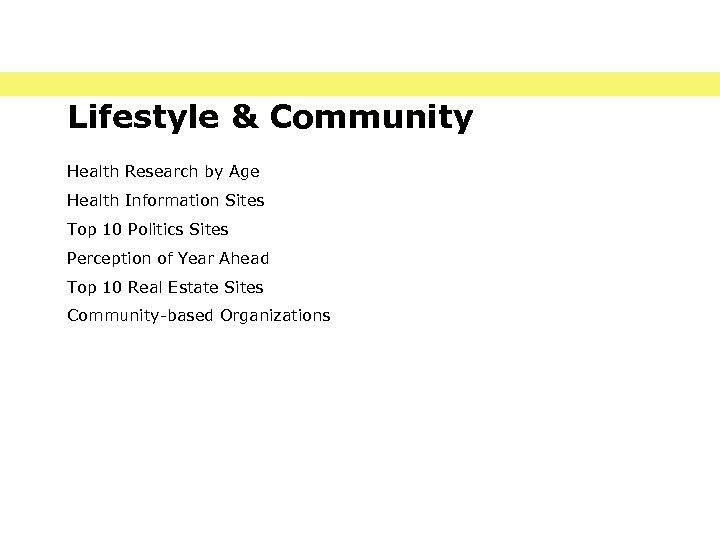 Lifestyle & Community

Health Research by Age

Health Information Sites

Top 10 Politics Sites

Perception of Year Ahead

Top 10 Real Estate Sites

Community-based Organizations